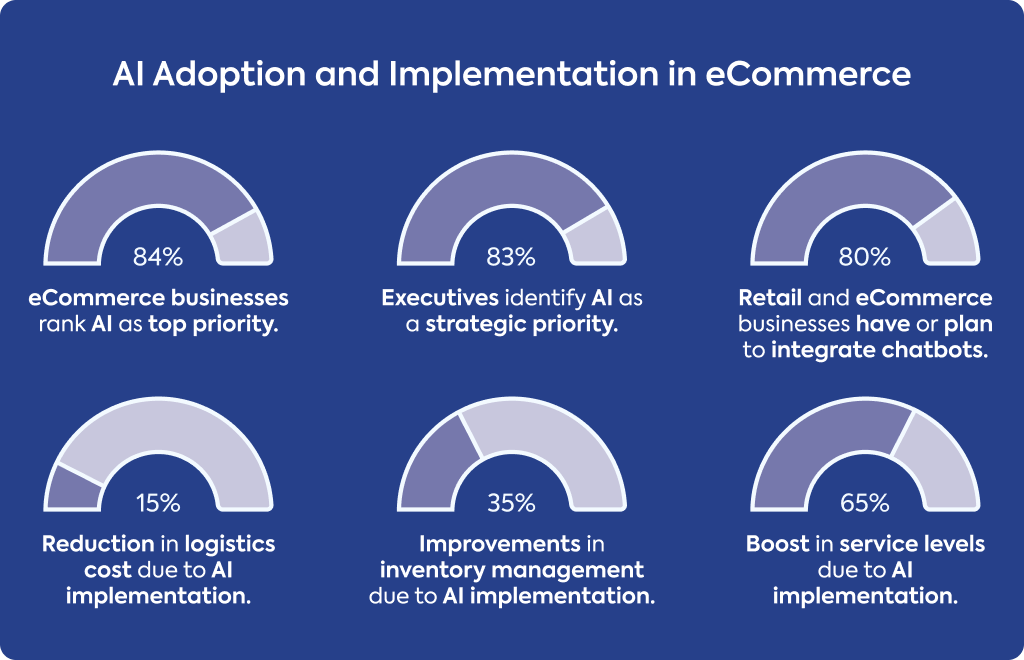 AI Adoption and Implementation in eCommerce

84%

eCommerce businesses rank AI as top priority.

83%

Executives identify AI as a strategic priority.

80%

Retail and eCommerce businesses have or plan to integrate chatbots.

15%

Reduction in logistics cost due to AI implementation.

35%

Improvements in inventory management due to AI implementation.

65%

Boost in service levels due to AI implementation.